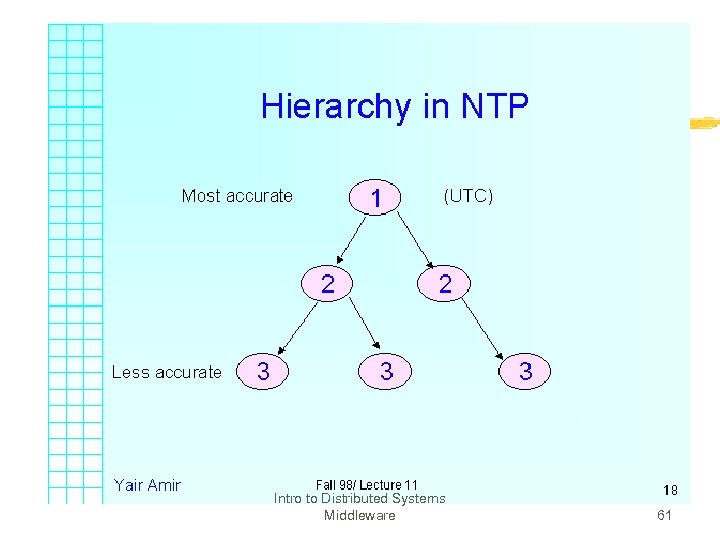 Hierarchy in NTP

Most accurate
1
(UTC)
2
2
Less accurate
3
3
3

Yair Amir
Fall 98/ Lecture 11
18

Intro to Distributed Systems
Middleware
61